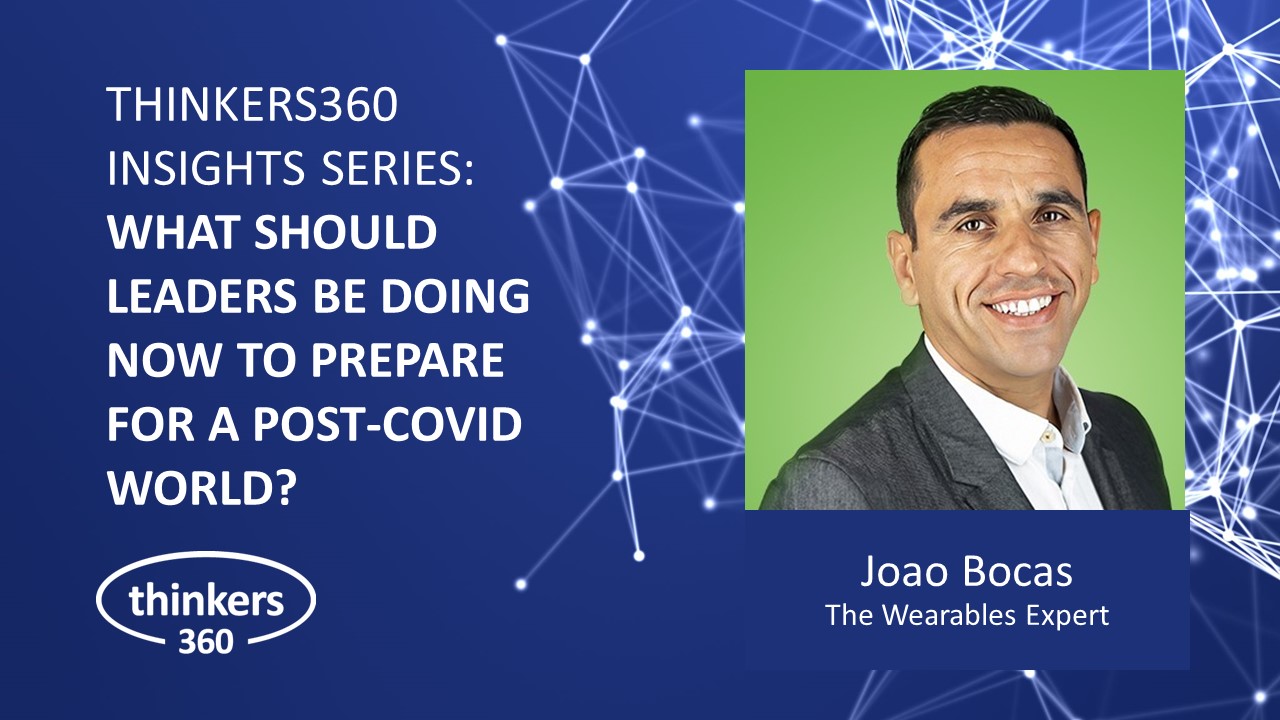 THINKERS360 INSIGHTS SERIES: WHAT SHOULD LEADERS BE DOING NOW TO PREPARE FOR A POST-COVID WORLD?

thinkers 360

Joao Bocas
The Wearables Expert